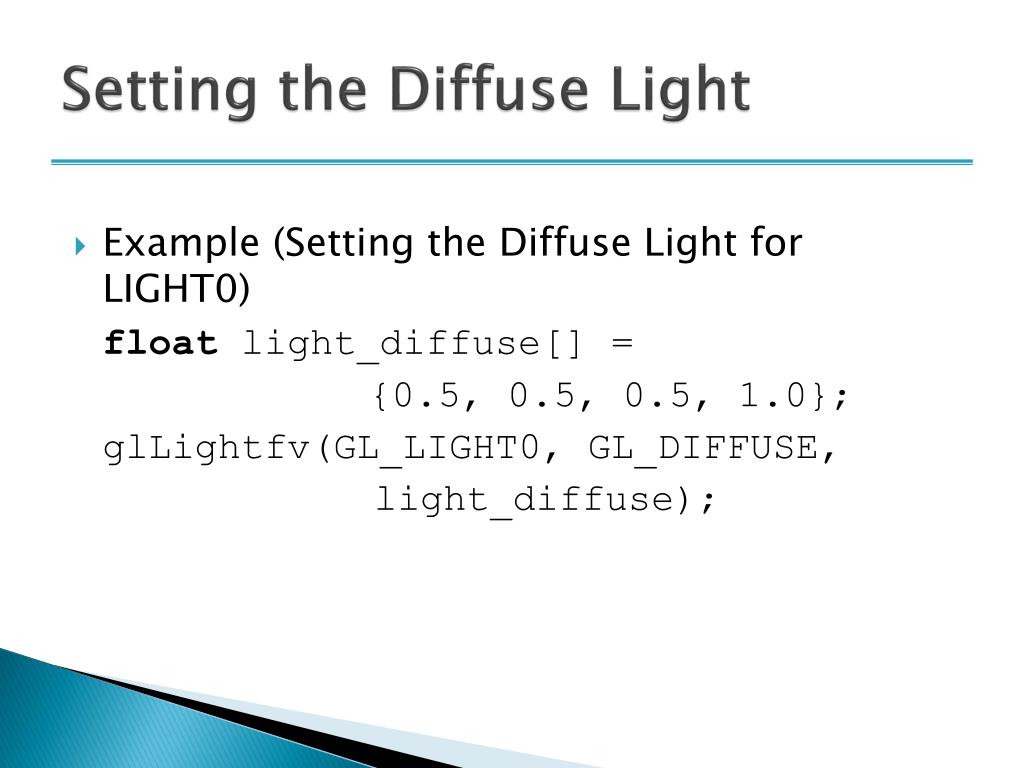 Setting the Diffuse Light

Example (Setting the Diffuse Light for LIGHT0)

float light_diffuse[] =
{0.5, 0.5, 0.5, 1.0};
glLightfv(GL_LIGHT0, GL_DIFFUSE,
light_diffuse);